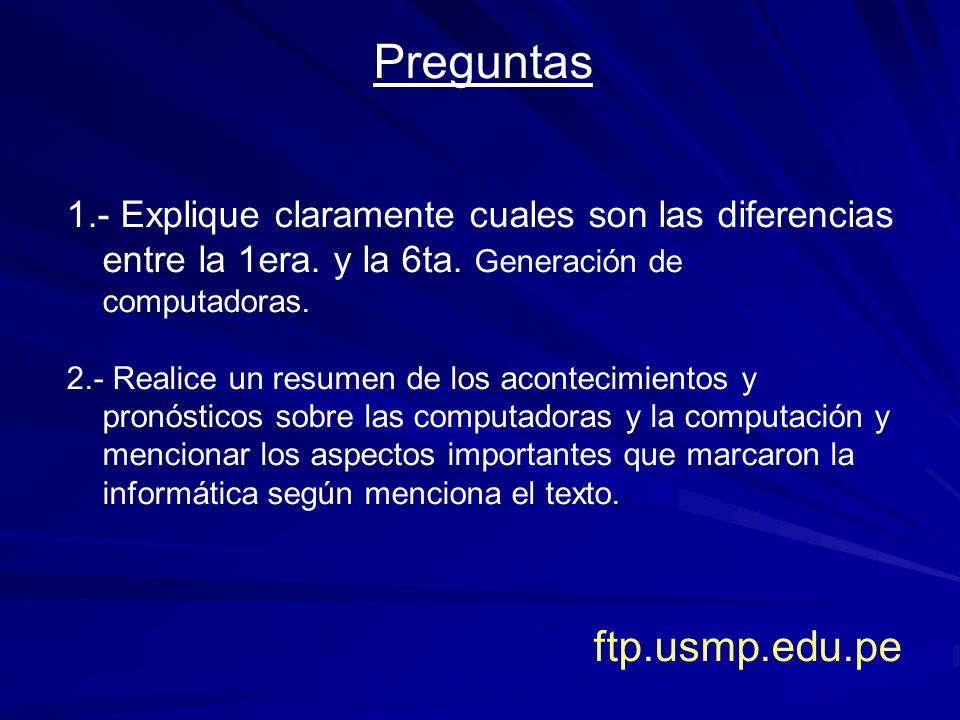 Preguntas

1.- Explique claramente cuales son las diferencias entre la 1era. y la 6ta. Generación de computadoras.

2.- Realice un resumen de los acontecimientos y pronósticos sobre las computadoras y la computación y mencionar los aspectos importantes que marcaron la informática según menciona el texto.

ftp.usmp.edu.pe